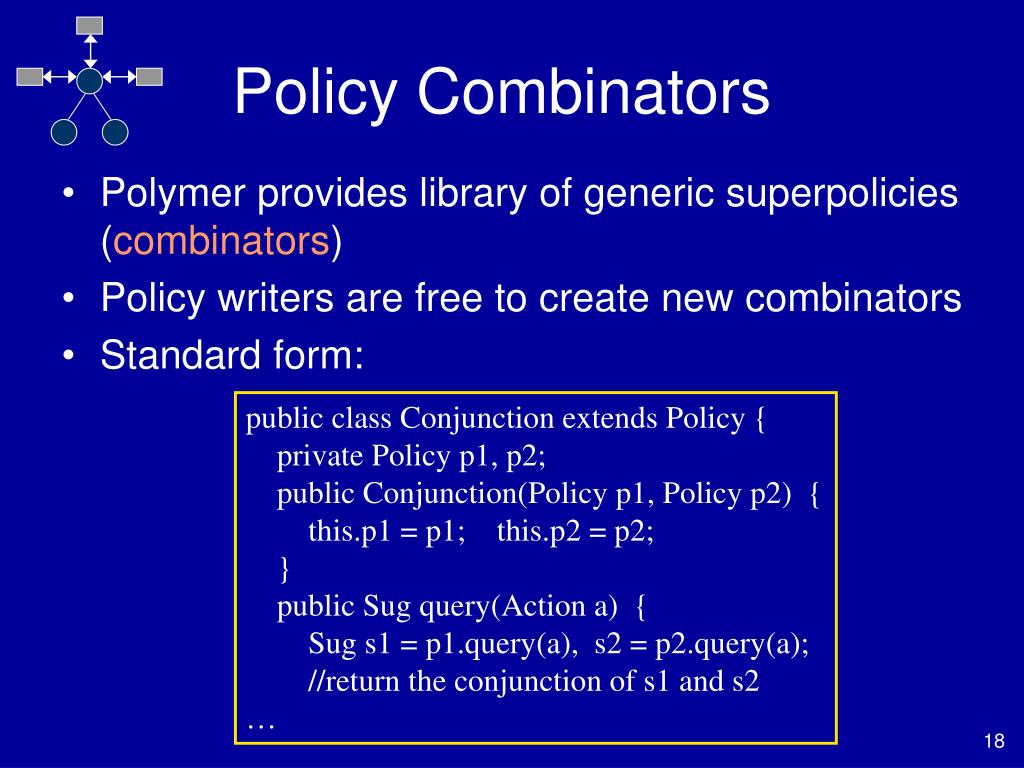 Policy Combinators

• Polymer provides library of generic superpolicies (combinators)
• Policy writers are free to create new combinators
• Standard form:

public class Conjunction extends Policy {
  private Policy p1, p2;
  public Conjunction(Policy p1, Policy p2) {
    this.p1 = p1;  this.p2 = p2;
  }
  public Sug query(Action a) {
    Sug s1 = p1.query(a), s2 = p2.query(a);
    //return the conjunction of s1 and s2
…

18